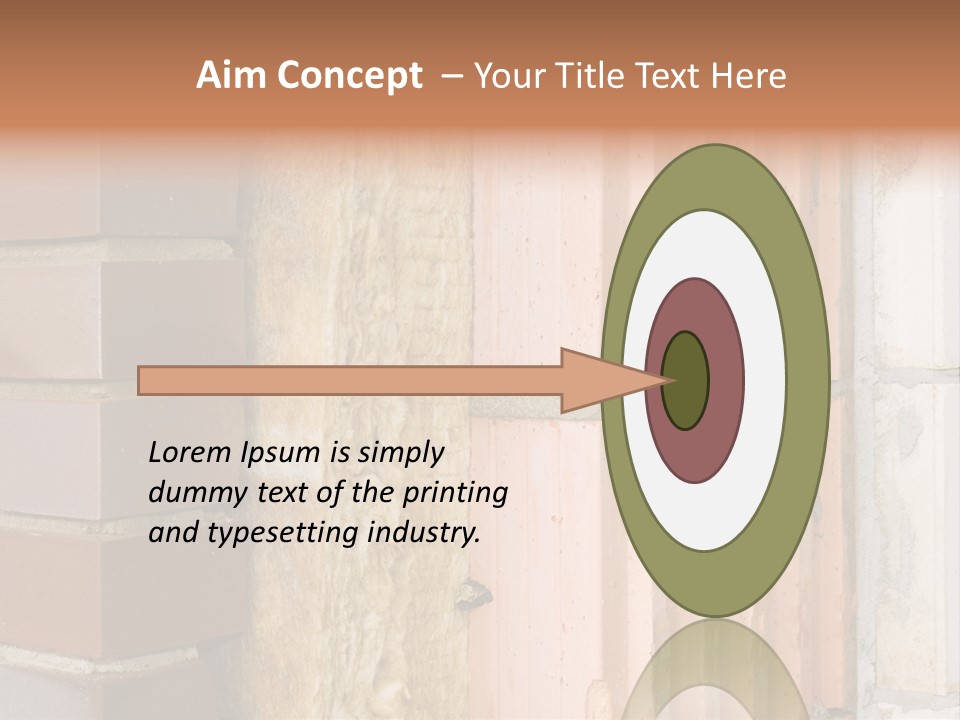 Aim Concept – Your Title Text Here

Lorem Ipsum is simply dummy text of the printing and typesetting industry.